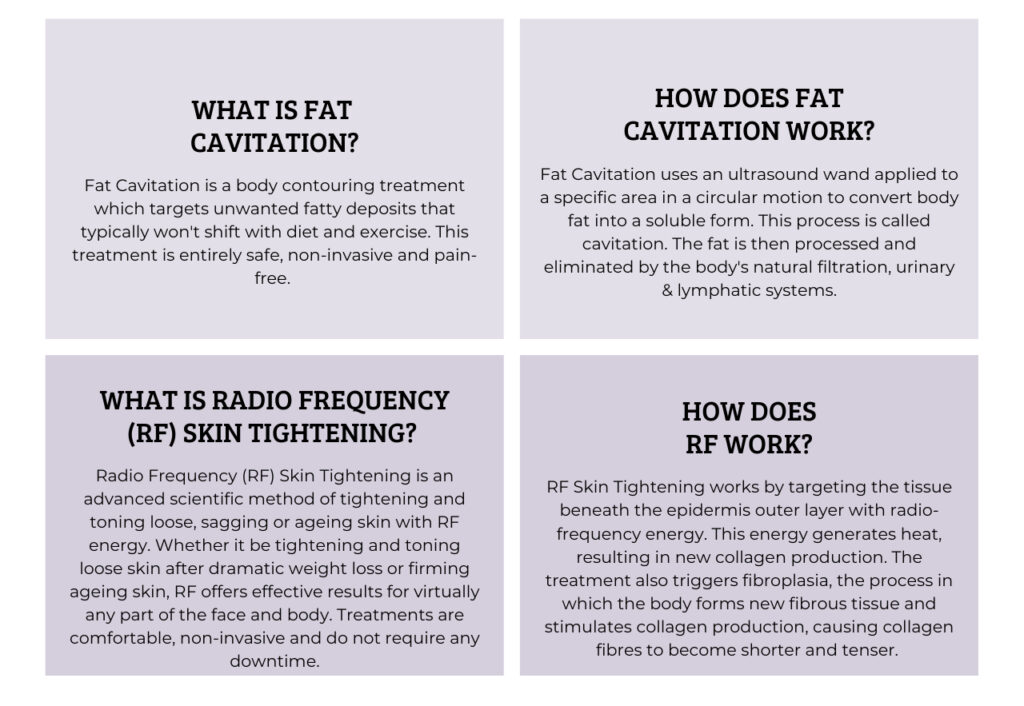 WHAT IS FAT CAVITATION?

Fat Cavitation is a body contouring treatment which targets unwanted fatty deposits that typically won't shift with diet and exercise. This treatment is entirely safe, non-invasive and pain-free.

HOW DOES FAT CAVITATION WORK?

Fat Cavitation uses an ultrasound wand applied to a specific area in a circular motion to convert body fat into a soluble form. This process is called cavitation. The fat is then processed and eliminated by the body's natural filtration, urinary & lymphatic systems.

WHAT IS RADIO FREQUENCY (RF) SKIN TIGHTENING?

Radio Frequency (RF) Skin Tightening is an advanced scientific method of tightening and toning loose, sagging or ageing skin with RF energy. Whether it be tightening and toning loose skin after dramatic weight loss or firming ageing skin, RF offers effective results for virtually any part of the face and body. Treatments are comfortable, non-invasive and do not require any downtime.

HOW DOES RF WORK?

RF Skin Tightening works by targeting the tissue beneath the epidermis outer layer with radio-frequency energy. This energy generates heat, resulting in new collagen production. The treatment also triggers fibroplasia, the process in which the body forms new fibrous tissue and stimulates collagen production, causing collagen fibres to become shorter and tenser.